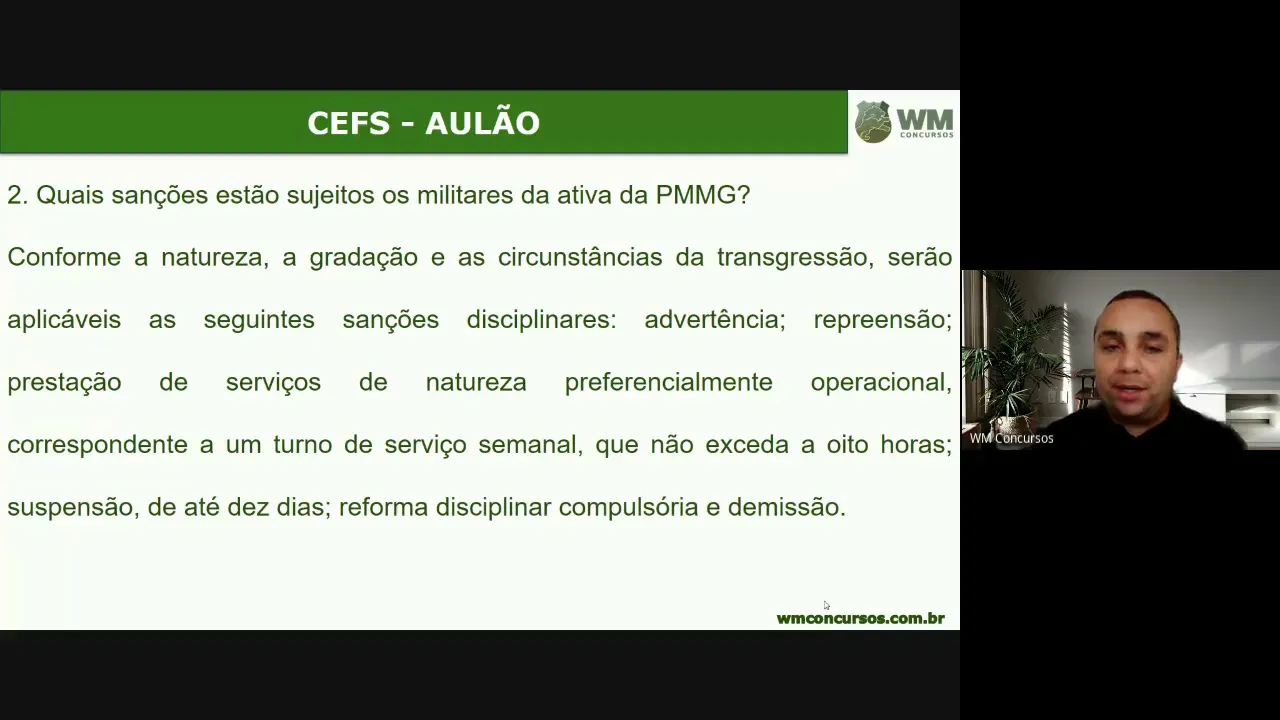 CEFS - AULÃO

WM CONCURSOS

2. Quais sanções estão sujeitos os militares da ativa da PMMG?

Conforme a natureza, a gradação e as circunstâncias da transgressão, serão aplicáveis as seguintes sanções disciplinares: advertência; repreensão; prestação de serviços de natureza preferencialmente operacional, correspondente a um turno de serviço semanal, que não exceda a oito horas; suspensão, de até dez dias; reforma disciplinar compulsória e demissão.

wmconcursos.com.br

WM Concursos